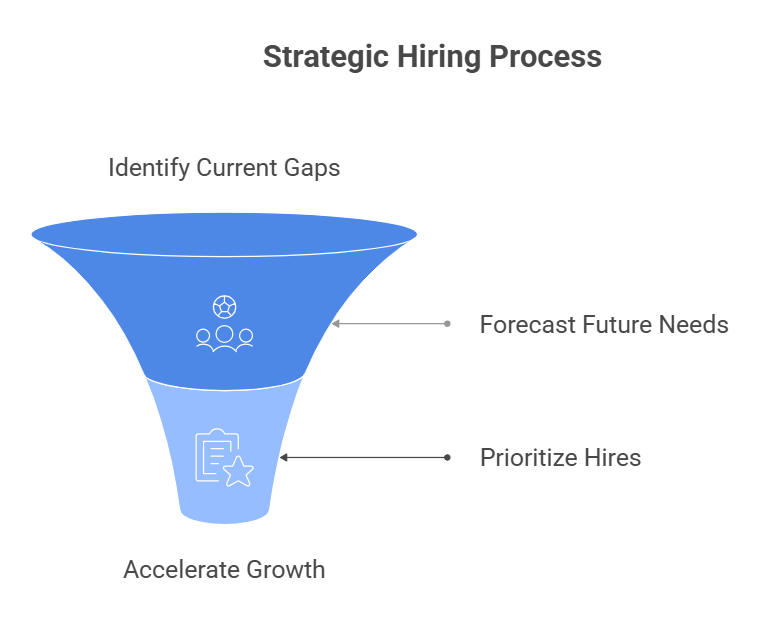 Strategic Hiring Process

Identify Current Gaps

Forecast Future Needs

Prioritize Hires

Accelerate Growth